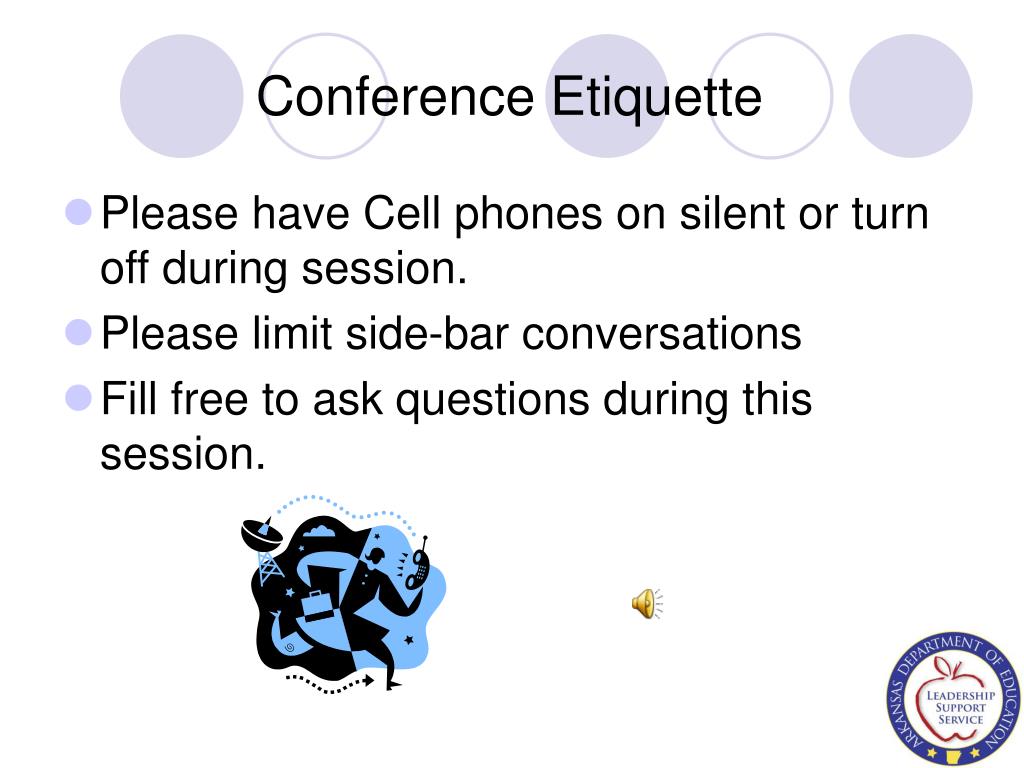 Conference Etiquette

Please have Cell phones on silent or turn off during session.

Please limit side-bar conversations

Fill free to ask questions during this session.

ARKANSAS DEPARTMENT OF EDUCATION
LEADERSHIP SUPPORT SERVICE